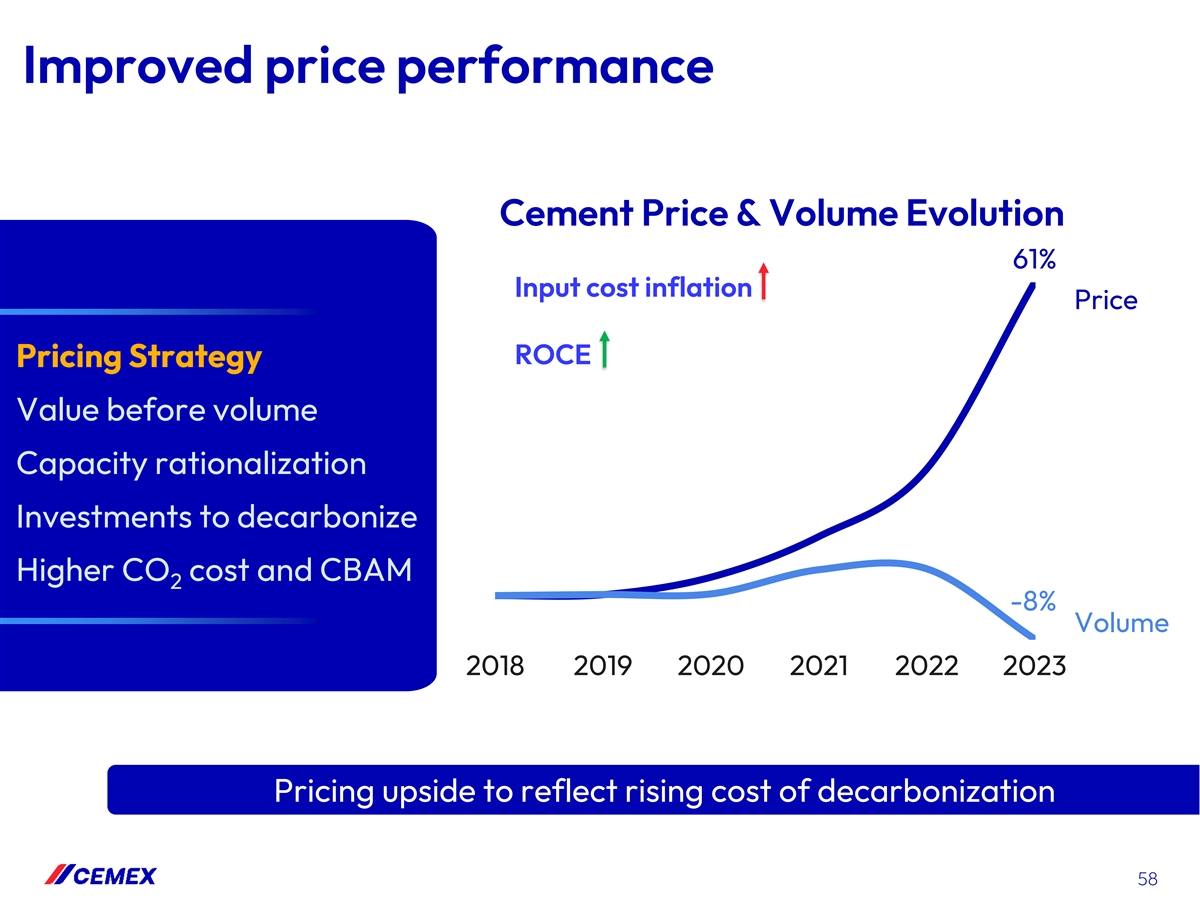 Improved price performance

Pricing Strategy

Value before volume

Capacity rationalization

Investments to decarbonize

Higher $CO_2$ cost and CBAM

Cement Price & Volume Evolution

Input cost inflation

ROCE

61%

Price

-8%

Volume

2018 2019 2020 2021 2022 2023

Pricing upside to reflect rising cost of decarbonization

CEMEX

58